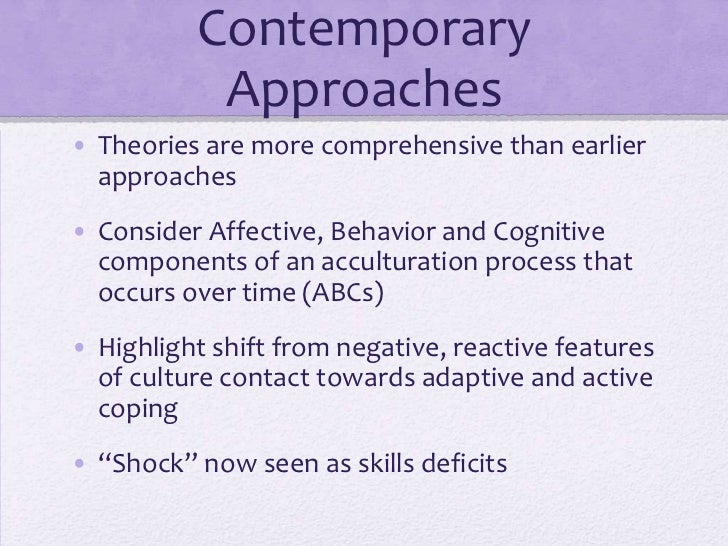 Contemporary Approaches

• Theories are more comprehensive than earlier approaches

• Consider Affective, Behavior and Cognitive components of an acculturation process that occurs over time (ABCs)

• Highlight shift from negative, reactive features of culture contact towards adaptive and active coping

• “Shock” now seen as skills deficits